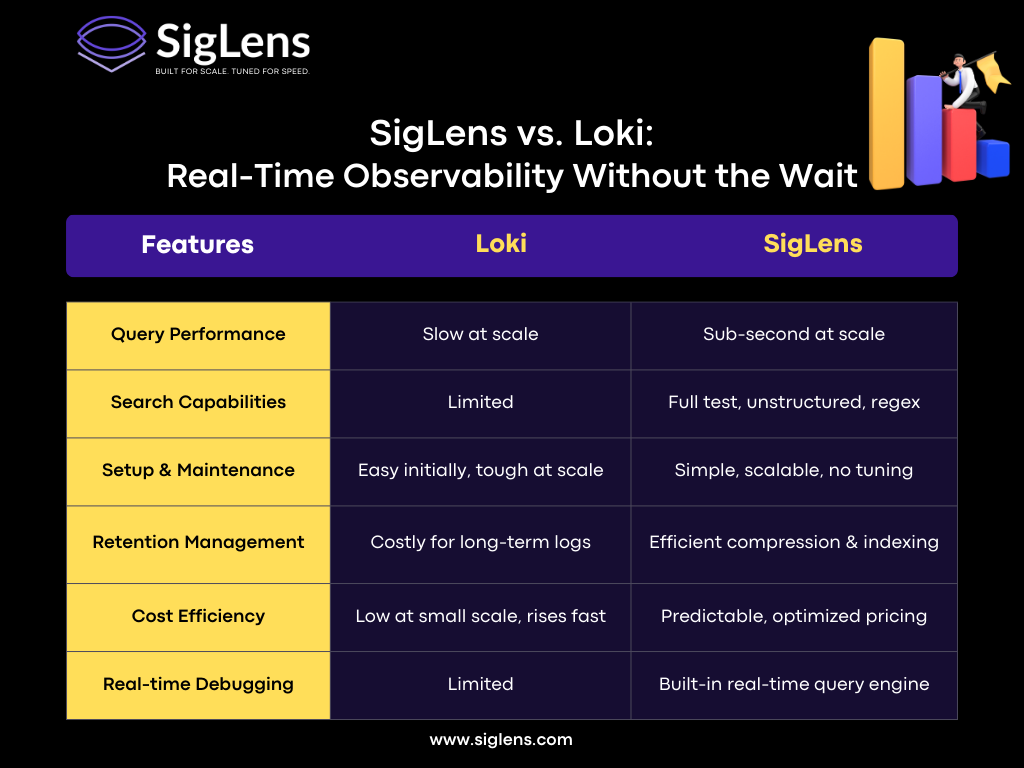 SigLens
BUILT FOR SCALE. TUNED FOR SPEED.

SigLens vs. Loki:
Real-Time Observability Without the Wait

| Features | Loki | SigLens |
|---|---|---|
| Query Performance | Slow at scale | Sub-second at scale |
| Search Capabilities | Limited | Full test, unstructured, regex |
| Setup & Maintenance | Easy initially, tough at scale | Simple, scalable, no tuning |
| Retention Management | Costly for long-term logs | Efficient compression & indexing |
| Cost Efficiency | Low at small scale, rises fast | Predictable, optimized pricing |
| Real-time Debugging | Limited | Built-in real-time query engine |

www.siglens.com